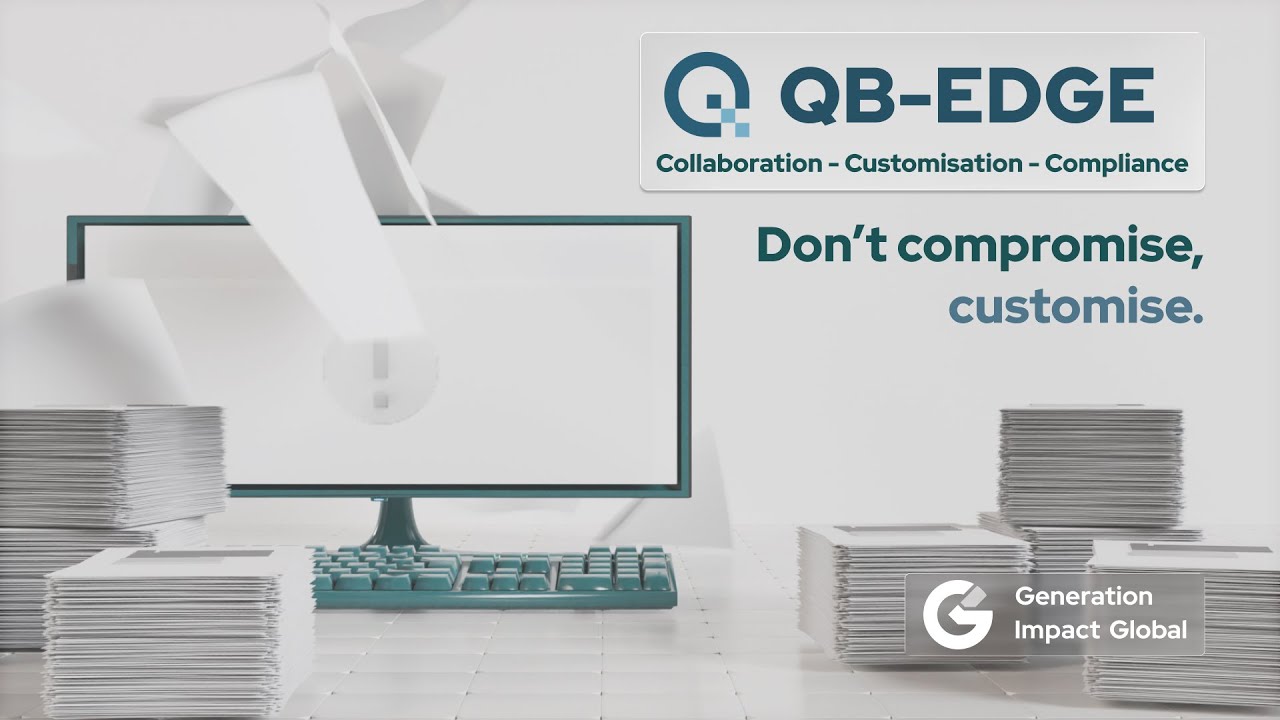 QB-EDGE
Collaboration - Customisation - Compliance

Don't compromise, customise.

Generation Impact Global